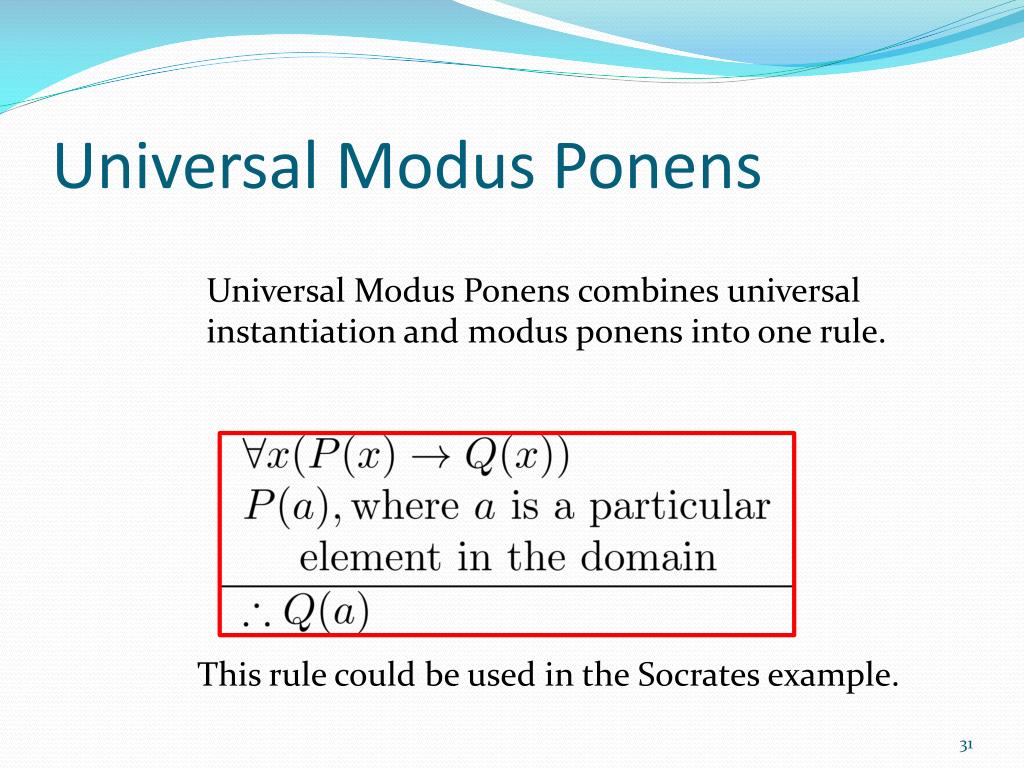 Universal Modus Ponens

Universal Modus Ponens combines universal instantiation and modus ponens into one rule.

$\forall x(P(x) \rightarrow Q(x))$
$P(a)$, where $a$ is a particular element in the domain

$\therefore Q(a)$

This rule could be used in the Socrates example.

31